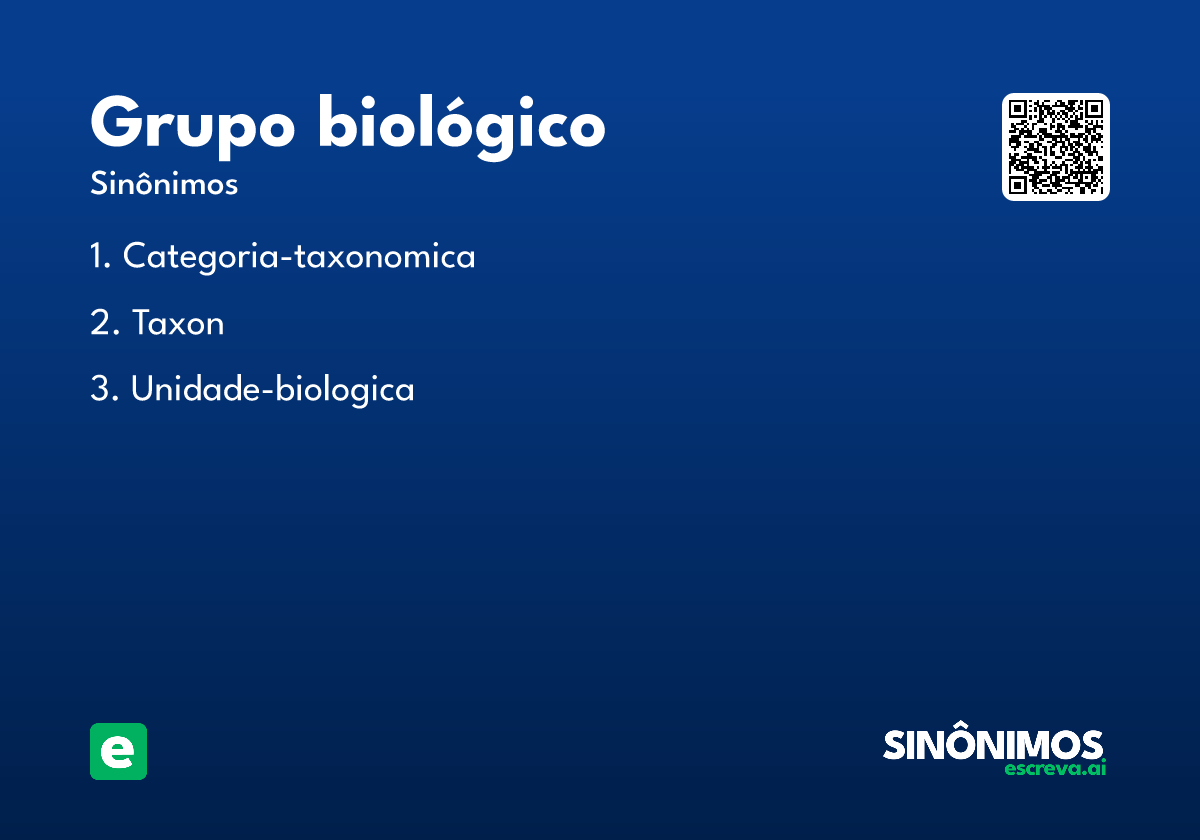 Grupo biológico
Sinônimos

1. Categoria-taxonomica

2. Taxon

3. Unidade-biologica

e

SINÔNIMOS
escreva.ai